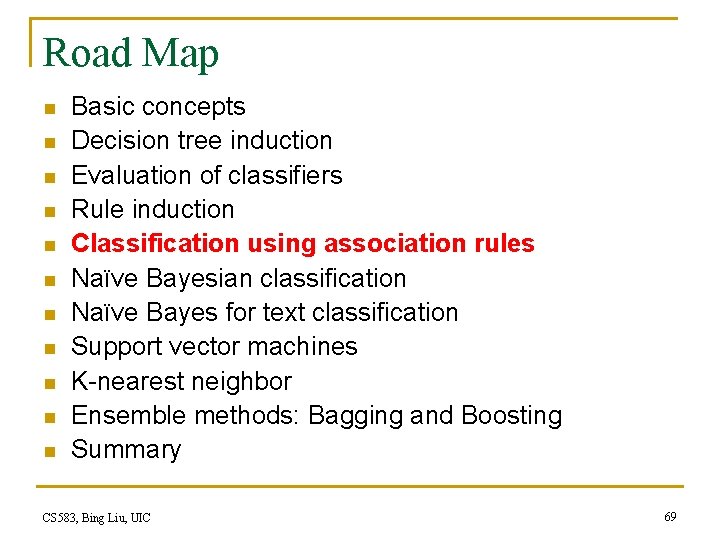 Road Map

- Basic concepts
- Decision tree induction
- Evaluation of classifiers
- Rule induction
- Classification using association rules
- Naïve Bayesian classification
- Naïve Bayes for text classification
- Support vector machines
- K-nearest neighbor
- Ensemble methods: Bagging and Boosting
- Summary

CS583, Bing Liu, UIC

69